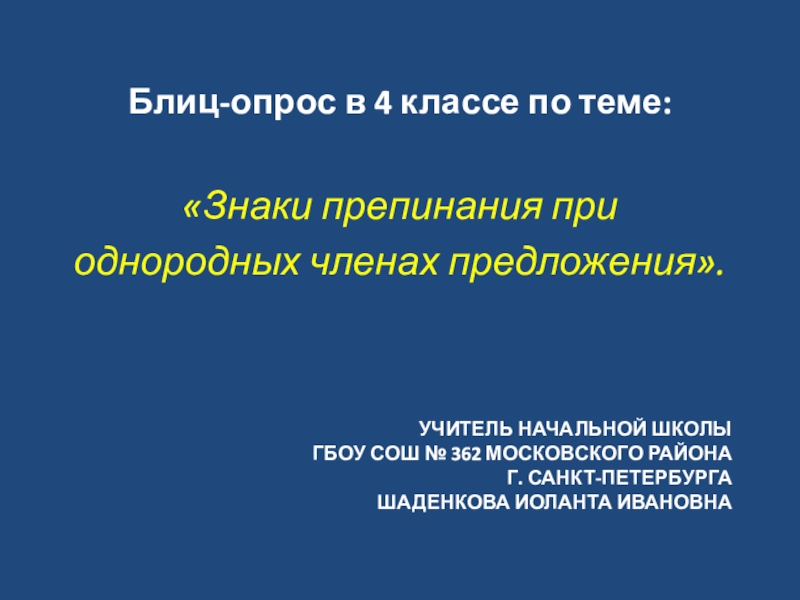 Блиц-опрос в 4 классе по теме:

«Знаки препинания при однородных членах предложения».

УЧИТЕЛЬ НАЧАЛЬНОЙ ШКОЛЫ
ГБОУ СОШ № 362 МОСКОВСКОГО РАЙОНА
Г. САНКТ-ПЕТЕРБУРГА
ШАДЕНКОВА ИОЛАНТА ИВАНОВНА